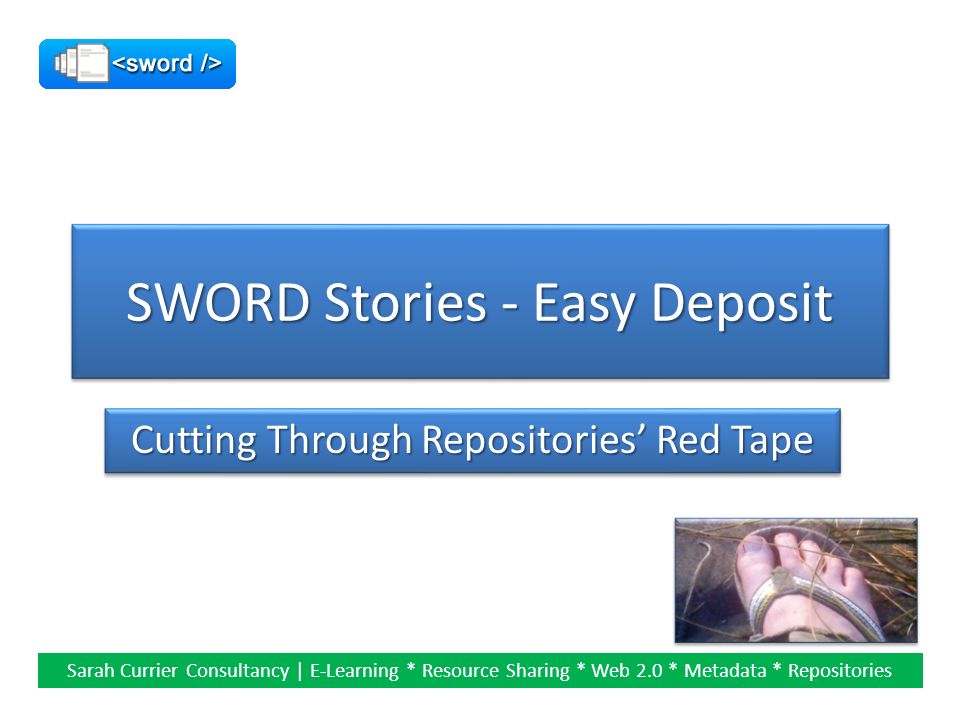 <sword />

SWORD Stories - Easy Deposit

Cutting Through Repositories' Red Tape

Sarah Currier Consultancy | E-Learning * Resource Sharing * Web 2.0 * Metadata * Repositories